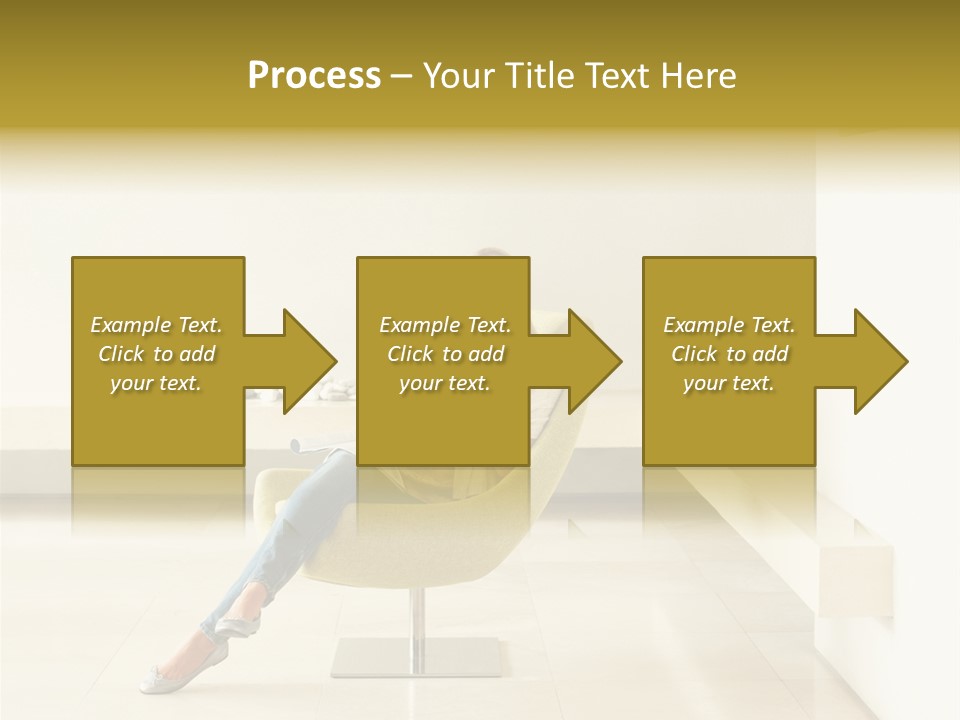 Process – Your Title Text Here

Example Text. Click to add your text.

Example Text. Click to add your text.

Example Text. Click to add your text.